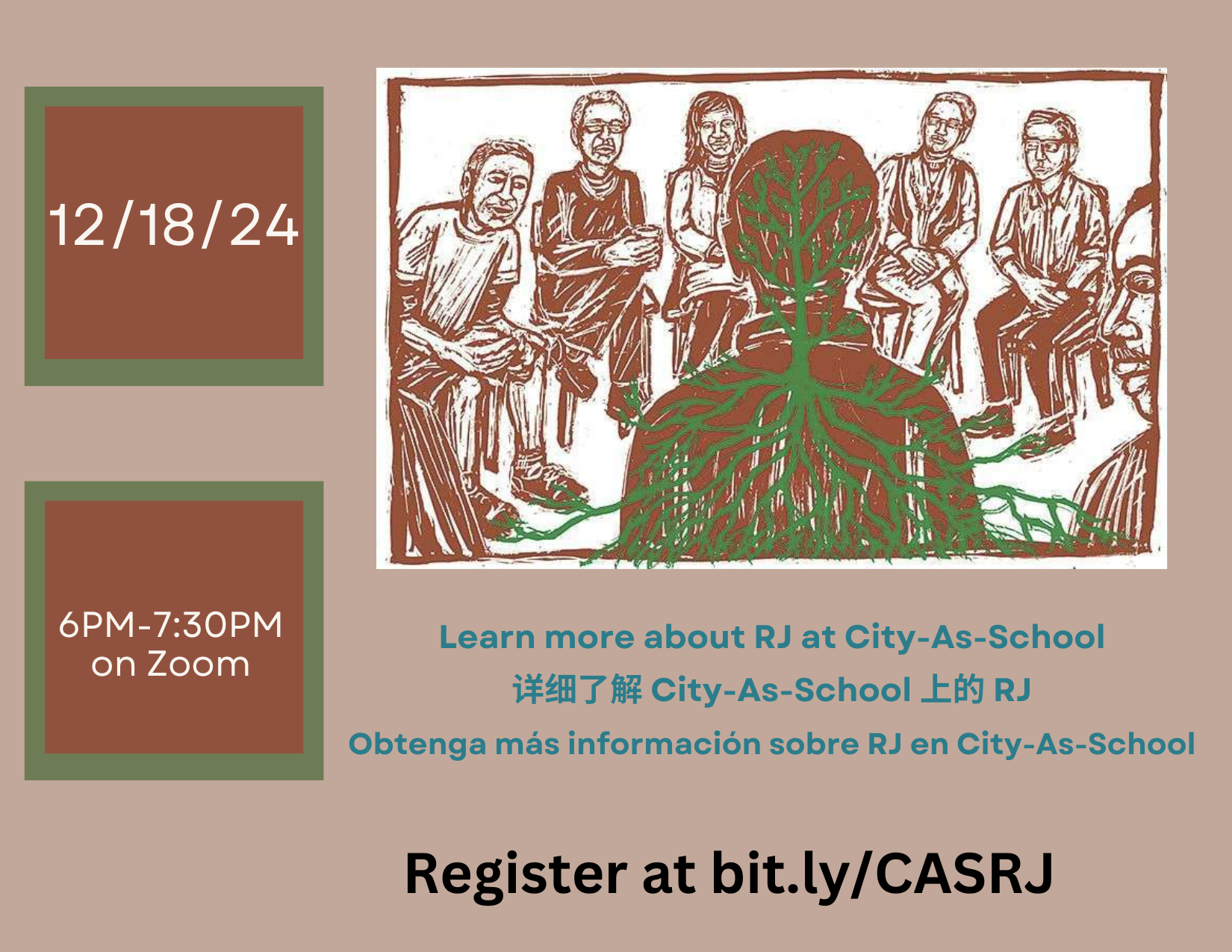 12/18/24

6PM-7:30PM on Zoom

Learn more about RJ at City-As-School

详细了解 City-As-School 上的 RJ

Obtenga más información sobre RJ en City-As-School

Register at bit.ly/CASRJ